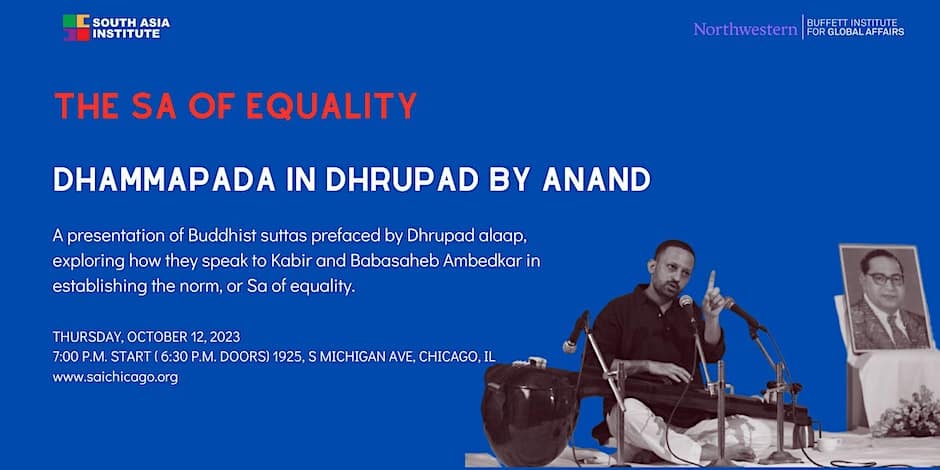 SOUTH ASIA INSTITUTE

Northwestern | BUFFETT INSTITUTE FOR GLOBAL AFFAIRS

THE SA OF EQUALITY

DHAMMAPADA IN DHRUPAD BY ANAND

A presentation of Buddhist suttas prefaced by Dhrupad alaap, exploring how they speak to Kabir and Babasaheb Ambedkar in establishing the norm, or Sa of equality.

THURSDAY, OCTOBER 12, 2023
7:00 P.M. START ( 6:30 P.M. DOORS) 1925, S MICHIGAN AVE, CHICAGO, IL
www.saichicago.org